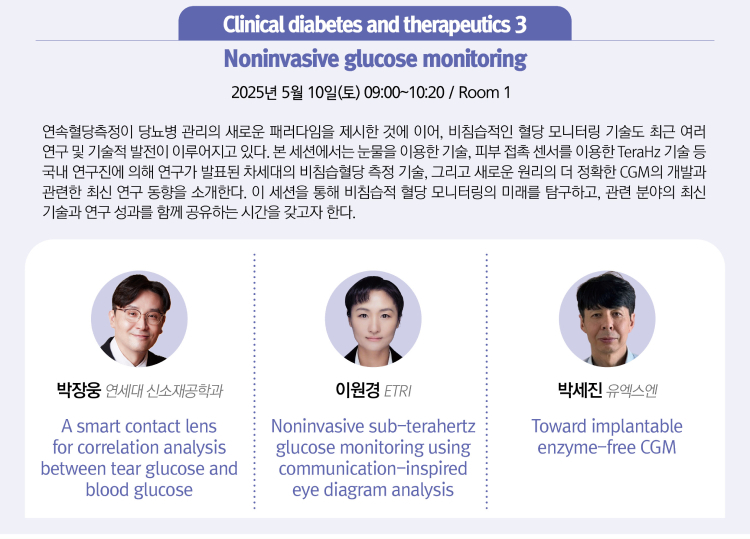 Clinical diabetes and therapeutics 3

Noninvasive glucose monitoring

2025년 5월 10일(토) 09:00~10:20 / Room 1

연속혈당측정이 당뇨병 관리의 새로운 패러다임을 제시한 것에 이어, 비침습적인 혈당 모니터링 기술도 최근 여러 연구 및 기술적 발전이 이루어지고 있다. 본 세션에서는 눈물을 이용한 기술, 피부 접촉 센서를 이용한 TeraHz 기술 등 국내 연구진에 의해 연구가 발표된 차세대의 비침습혈당 측정 기술, 그리고 새로운 원리의 더 정확한 CGM의 개발과 관련한 최신 연구 동향을 소개한다. 이 세션을 통해 비침습적 혈당 모니터링의 미래를 탐구하고, 관련 분야의 최신 기술과 연구 성과를 함께 공유하는 시간을 갖고자 한다.

박장웅 연세대 신소재공학과

A smart contact lens for correlation analysis between tear glucose and blood glucose

이원경 ETRI

Noninvasive sub-terahertz glucose monitoring using communication-inspired eye diagram analysis

박세진 유엑스엔

Toward implantable enzyme-free CGM